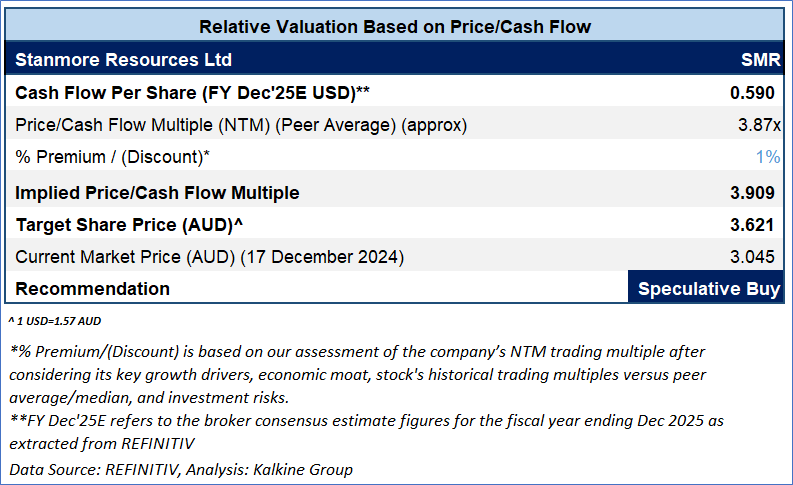 | Relative Valuation Based on Price/Cash Flow | |
|---|---|
| Stanmore Resources Ltd | SMR |
| Cash Flow Per Share (FY Dec'25E USD)** | 0.590 |
| Price/Cash Flow Multiple (NTM) (Peer Average) (approx) | 3.87x |
| % Premium / (Discount)* | 1% |
| Implied Price/Cash Flow Multiple | 3.909 |
| Target Share Price (AUD)^ | 3.621 |
| Current Market Price (AUD) (17 December 2024) | 3.045 |
| Recommendation | Speculative Buy |

^ 1 USD=1.57 AUD

*% Premium/(Discount) is based on our assessment of the company's NTM trading multiple after considering its key growth drivers, economic moat, stock's historical trading multiples versus peer average/median, and investment risks.

**FY Dec'25E refers to the broker consensus estimate figures for the fiscal year ending Dec 2025 as extracted from REFINITIV

Data Source: REFINITIV, Analysis: Kalkine Group